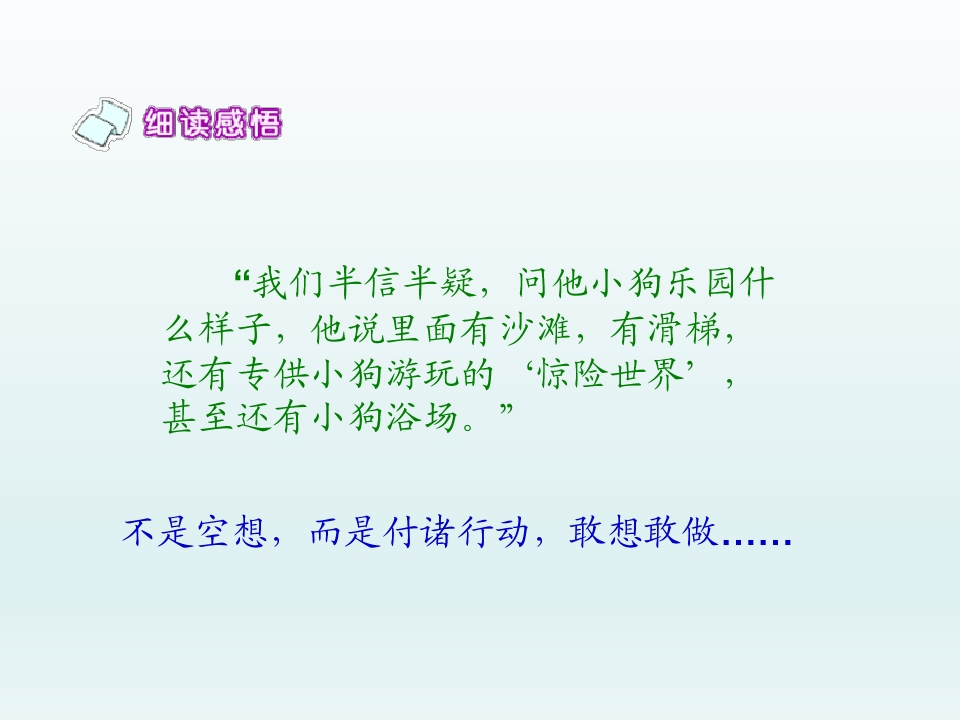 细读感悟

“我们半信半疑，问他小狗乐园什么样子，他说里面有沙滩，有滑梯，还有专供小狗游玩的‘惊险世界’，甚至还有小狗浴场。”

不是空想，而是付诸行动，敢想敢做……